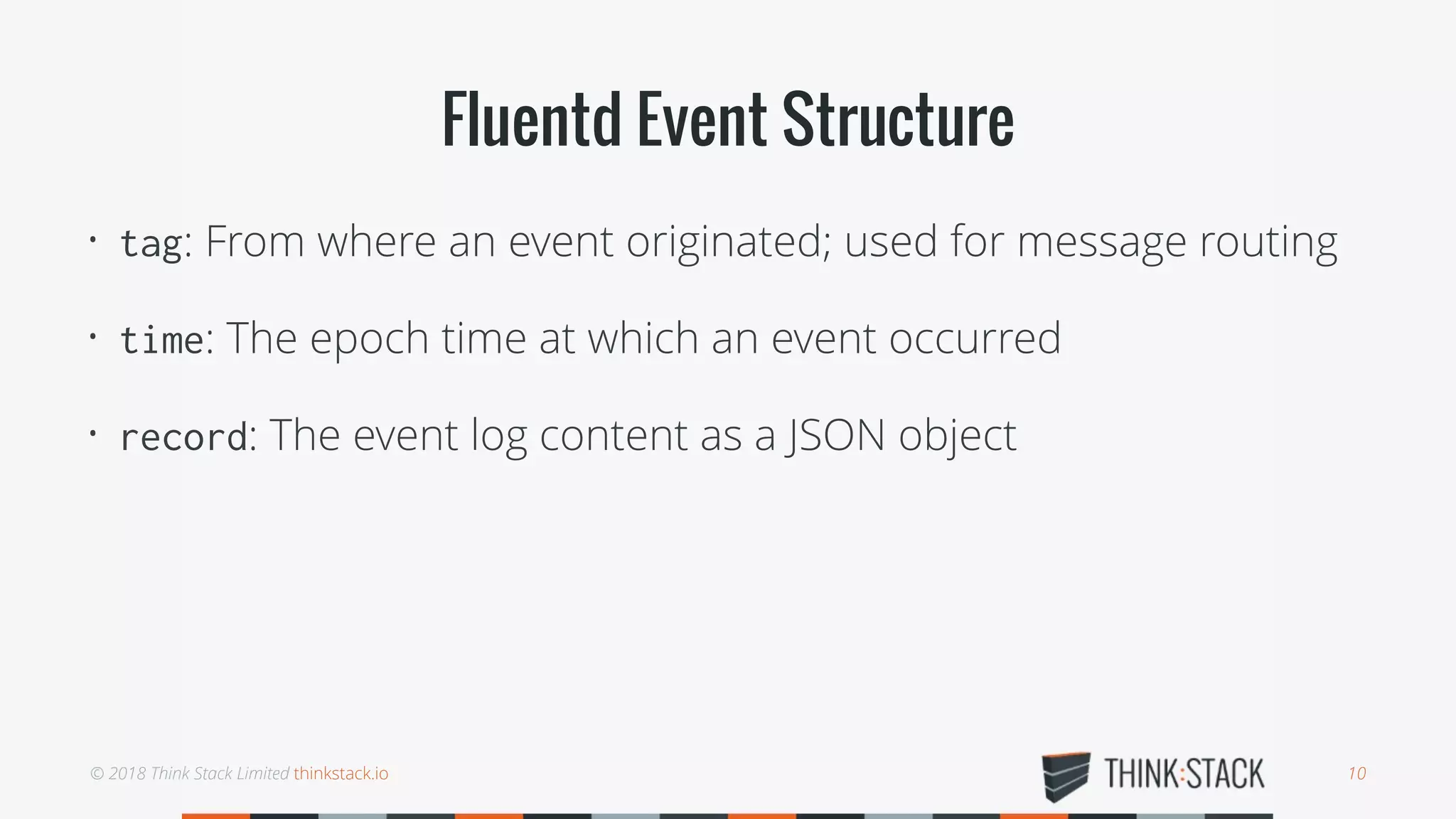 Fluentd Event Structure

• tag: From where an event originated; used for message routing

• time: The epoch time at which an event occurred

• record: The event log content as a JSON object

© 2018 Think Stack Limited thinkstack.io

THINK:STACK

10